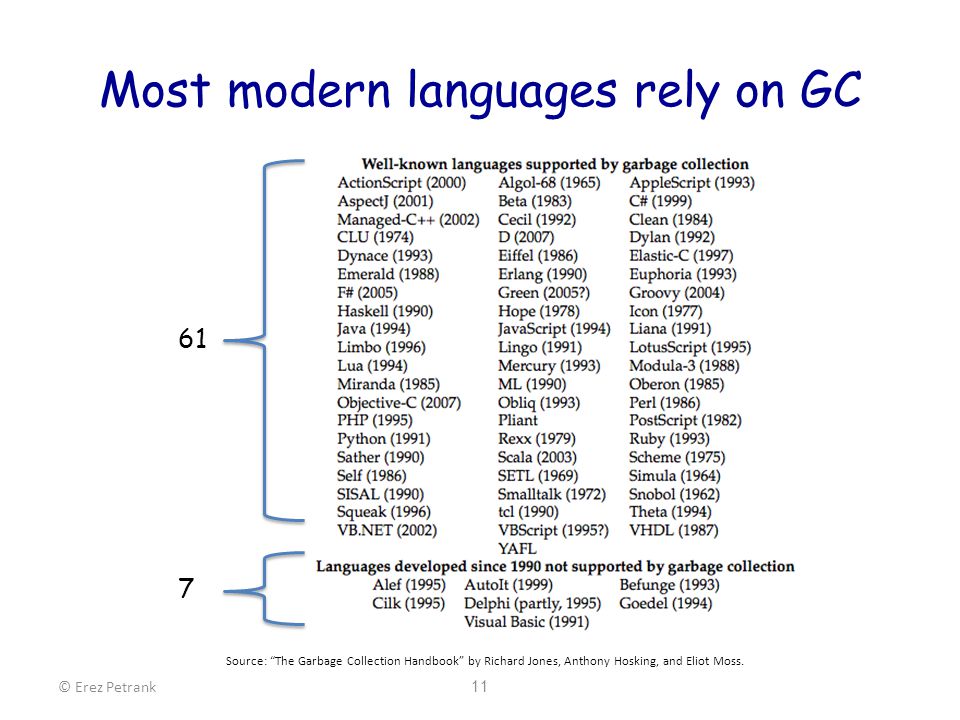 Most modern languages rely on GC

61

Well-known languages supported by garbage collection

ActionScript (2000)
AspectJ (2001)
Managed-C++ (2002)
CLU (1974)
Dynace (1993)
Emerald (1988)
F# (2005)
Haskell (1990)
Java (1994)
Limbo (1996)
Lua (1994)
Miranda (1985)
Objective-C (2007)
PHP (1995)
Python (1991)
Sather (1990)
Self (1986)
SISAL (1990)
Squeak (1996)
VB.NET (2002)

Algol-68 (1965)
Beta (1983)
Cecil (1992)
D (2007)
Eiffel (1986)
Erlang (1990)
Green (2005?)
Hope (1978)
JavaScript (1994)
Lingo (1991)
Mercury (1993)
ML (1990)
Obliq (1993)
Pliant
Rexx (1979)
Scala (2003)
SETL (1969)
Smalltalk (1972)
tcl (1990)
VBScript (1995?)
YAFL

AppleScript (1993)
C# (1999)
Clean (1984)
Dylan (1992)
Elastic-C (1997)
Euphoria (1993)
Groovy (2004)
Icon (1977)
Liana (1991)
LotusScript (1995)
Modula-3 (1988)
Oberon (1985)
Perl (1986)
PostScript (1982)
Ruby (1993)
Scheme (1975)
Simula (1964)
Snobol (1962)
Theta (1994)
VHDL (1987)

7

Languages developed since 1990 not supported by garbage collection

Alef (1995)
Cilk (1995)

AutoIt (1999)
Delphi (partly, 1995)
Visual Basic (1991)

Befunge (1993)
Goedel (1994)

Source: "The Garbage Collection Handbook" by Richard Jones, Anthony Hosking, and Eliot Moss.

© Erez Petrank

11